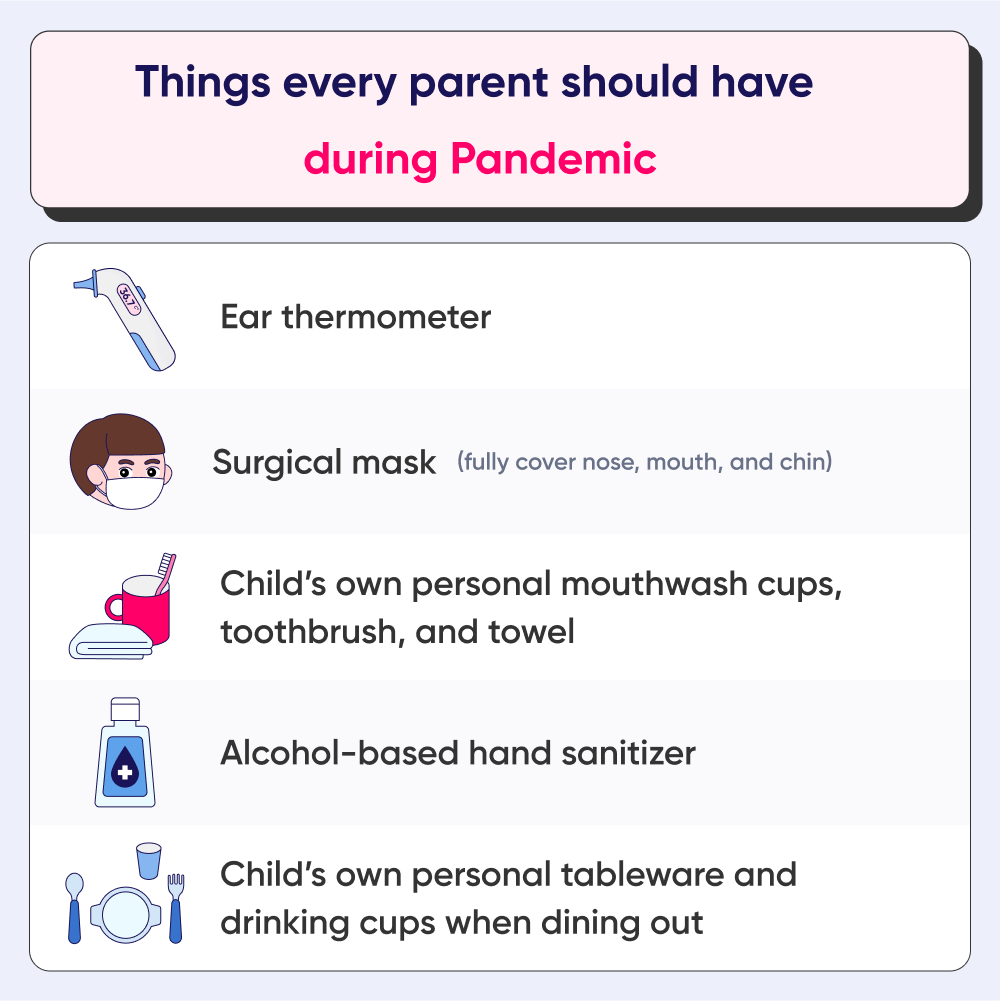 Things every parent should have
during Pandemic

36.7°

Ear thermometer

Surgical mask (fully cover nose, mouth, and chin)

Child's own personal mouthwash cups, toothbrush, and towel

Alcohol-based hand sanitizer

Child's own personal tableware and drinking cups when dining out